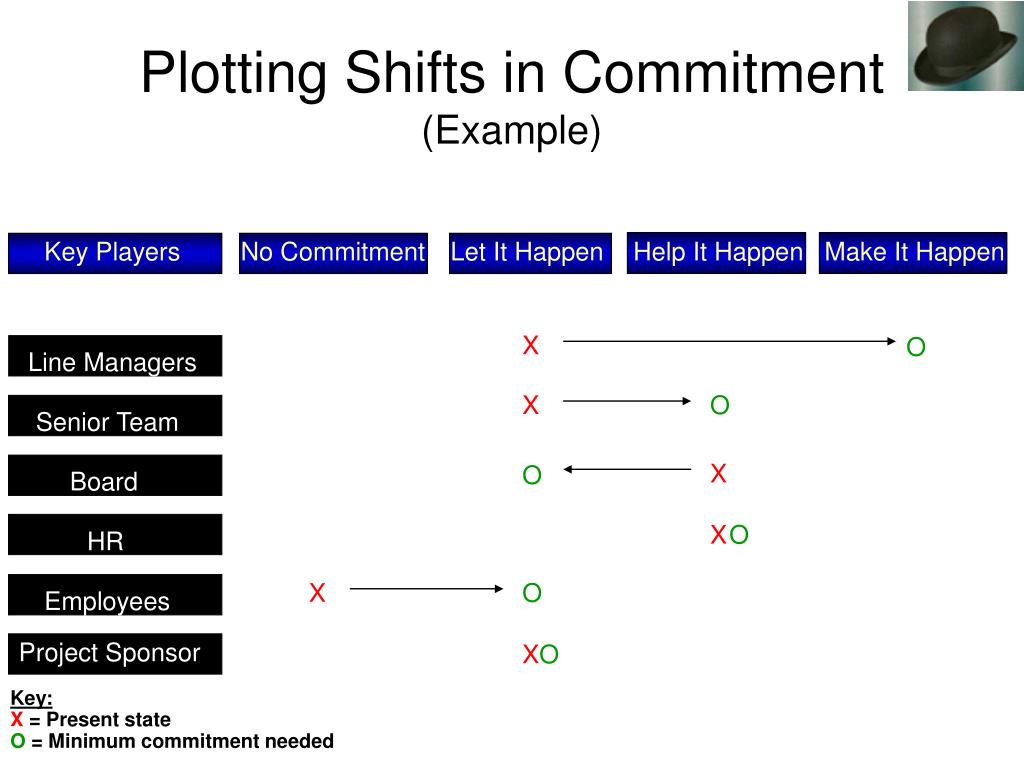 Plotting Shifts in Commitment
(Example)

| Key Players | No Commitment | Let It Happen | Help It Happen | Make It Happen |
|---|---|---|---|---|
| Line Managers | | X | | O |
| Senior Team | | X | O | |
| Board | | O | X | |
| HR | | | XO | |
| Employees | X | O | | |
| Project Sponsor | | XO | | |

Key:
X = Present state
O = Minimum commitment needed